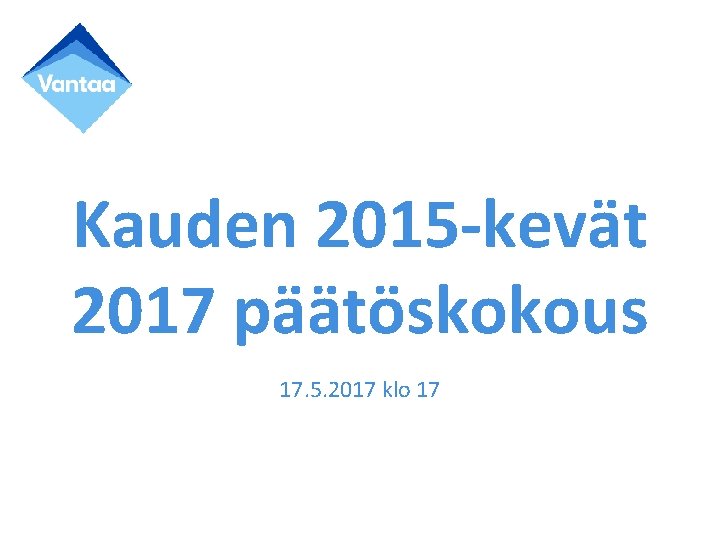 Vantaa

Kauden 2015-kevät 2017 päätöskokous

17.5.2017 klo 17